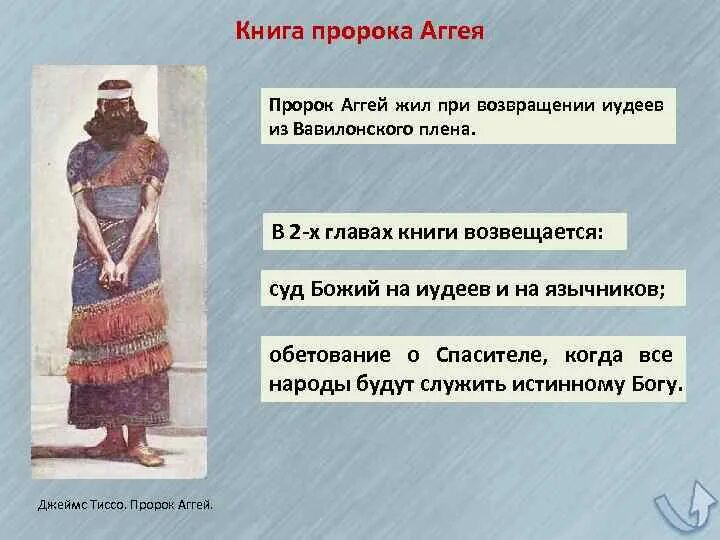 Книга пророка Аггея

Пророк Аггей жил при возвращении иудеев из Вавилонского плена.

В 2-х главах книги возвещается:

суд Божий на иудеев и на язычников;

обетование о Спасителе, когда все народы будут служить истинному Богу.

Джеймс Тиссо. Пророк Аггей.